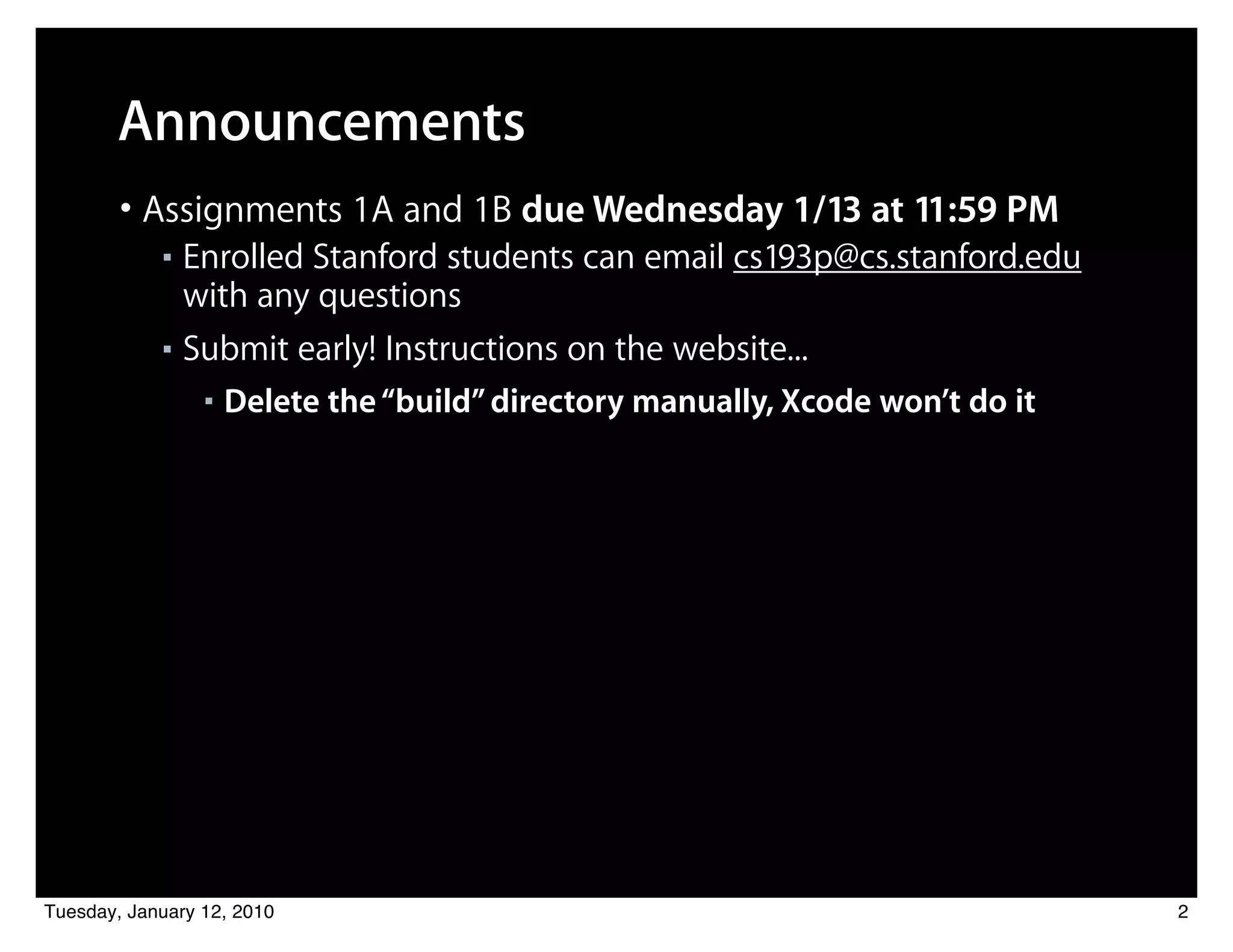 Announcements

• Assignments 1A and 1B due Wednesday 1/13 at 11:59 PM

▪ Enrolled Stanford students can email cs193p@cs.stanford.edu with any questions

▪ Submit early! Instructions on the website...

▪ Delete the “build” directory manually, Xcode won’t do it

Tuesday, January 12, 2010

2